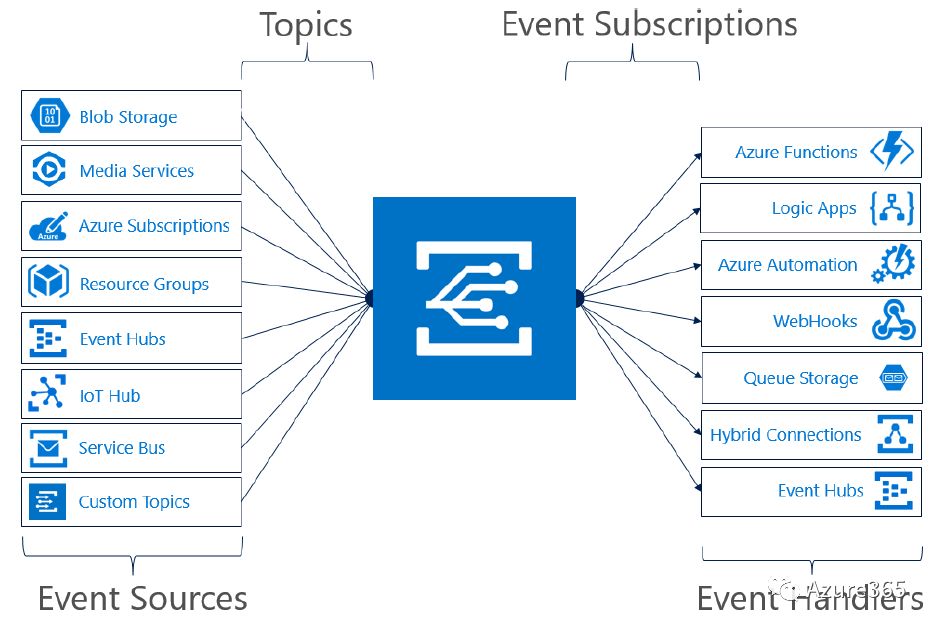 Topics

Event Subscriptions

Blob Storage
Media Services
Azure Subscriptions
Resource Groups
Event Hubs
IoT Hub
Service Bus
Custom Topics

Azure Functions
Logic Apps
Azure Automation
WebHooks
Queue Storage
Hybrid Connections
Event Hubs

Event Sources

Event Handlers

Azure365